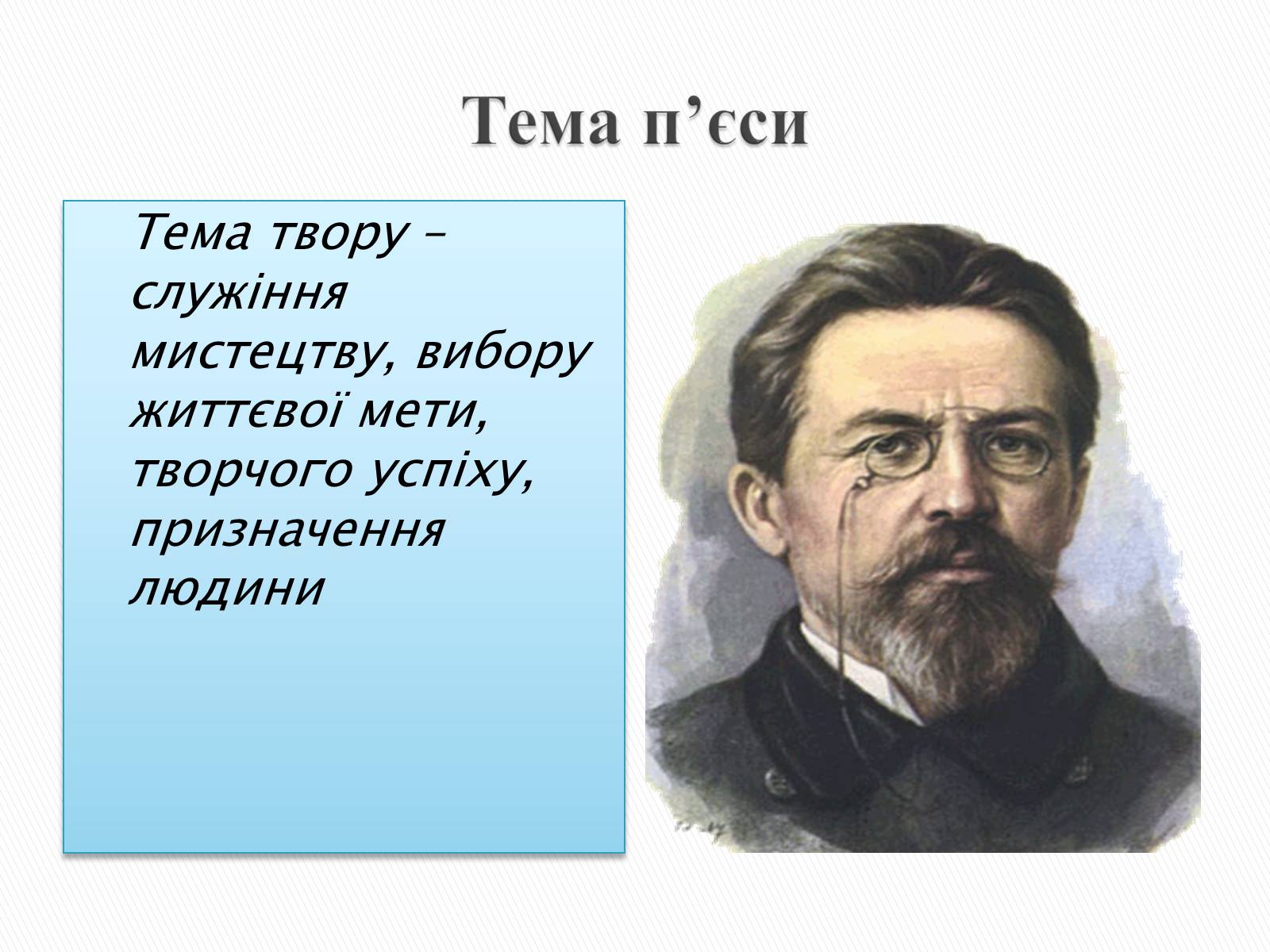 Тема п’єси

Тема твору – служіння мистецтву, вибору життєвої мети, творчого успіху, призначення людини